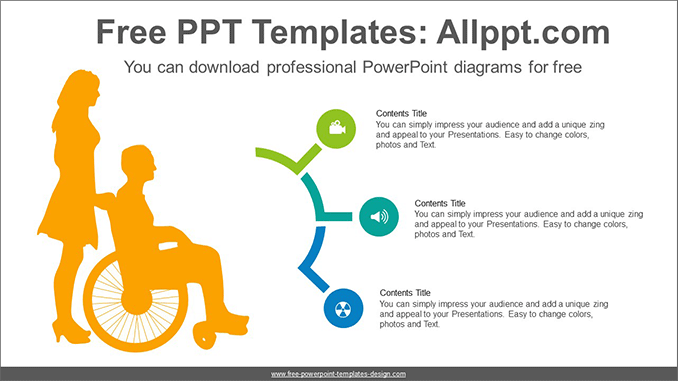 Free PPT Templates: Allppt.com

You can download professional PowerPoint diagrams for free

Contents Title
You can simply impress your audience and add a unique zing and appeal to your Presentations. Easy to change colors, photos and Text.

Contents Title
You can simply impress your audience and add a unique zing and appeal to your Presentations. Easy to change colors, photos and Text.

Contents Title
You can simply impress your audience and add a unique zing and appeal to your Presentations. Easy to change colors, photos and Text.

www.free-powerpoint-templates-design.com